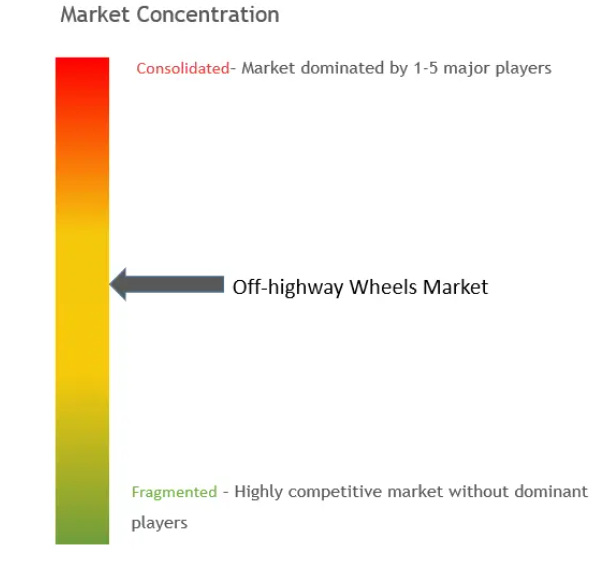 Market Concentration

Consolidated- Market dominated by 1-5 major players

Off-highway Wheels Market

Fragmented - Highly competitive market without dominant players